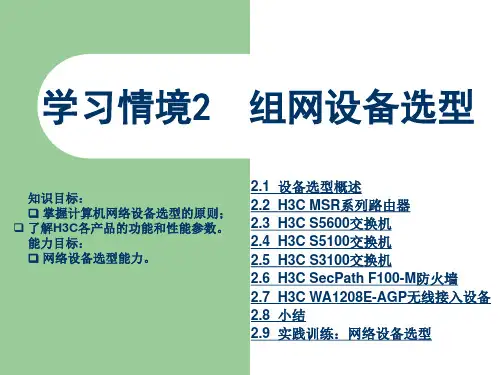 学习情境2　组网设备选型

知识目标：
❑ 掌握计算机网络设备选型的原则；
❑ 了解H3C各产品的功能和性能参数。
能力目标：
❑ 网络设备选型能力。

2.1 设备选型概述
2.2 H3C MSR系列路由器
2.3 H3C S5600交换机
2.4 H3C S5100交换机
2.5 H3C S3100交换机
2.6 H3C SecPath F100-M防火墙
2.7 H3C WA1208E-AGP无线接入设备
2.8 小结
2.9 实践训练：网络设备选型